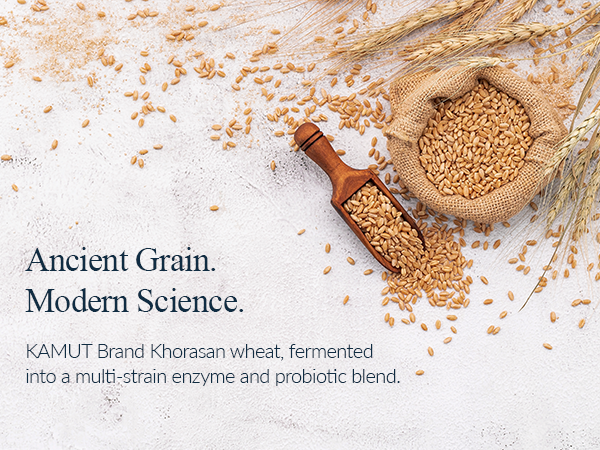 Ancient Grain.
Modern Science.

KAMUT Brand Khorasan wheat, fermented into a multi-strain enzyme and probiotic blend.